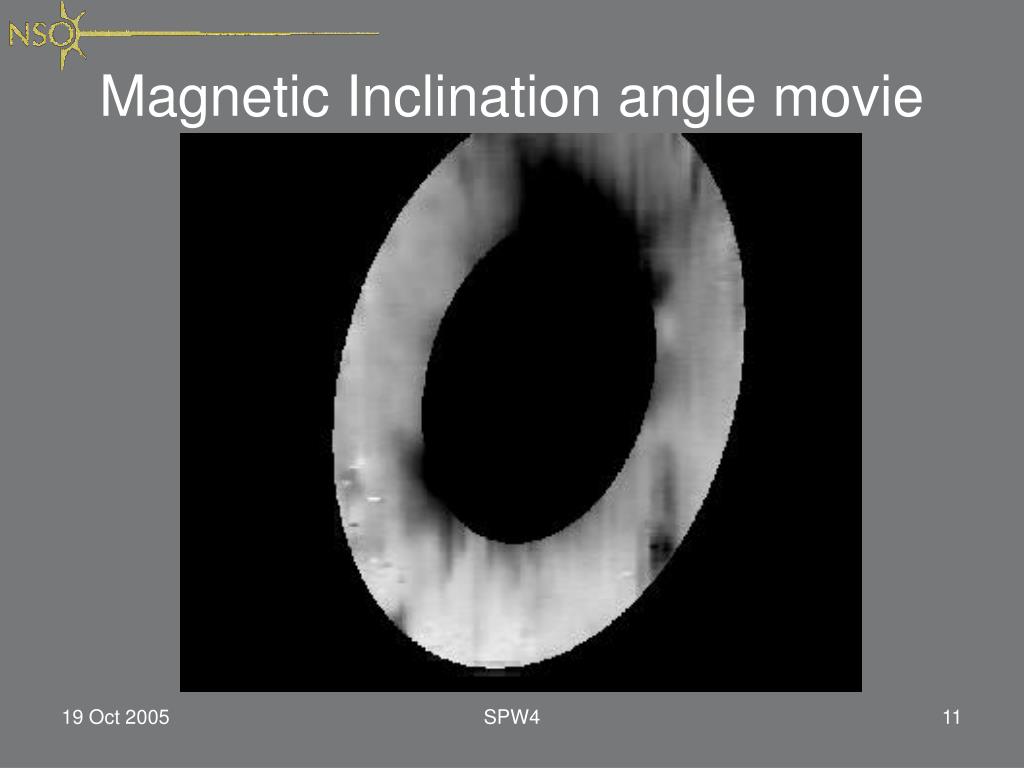 NSO

Magnetic Inclination angle movie

19 Oct 2005

SPW4

11